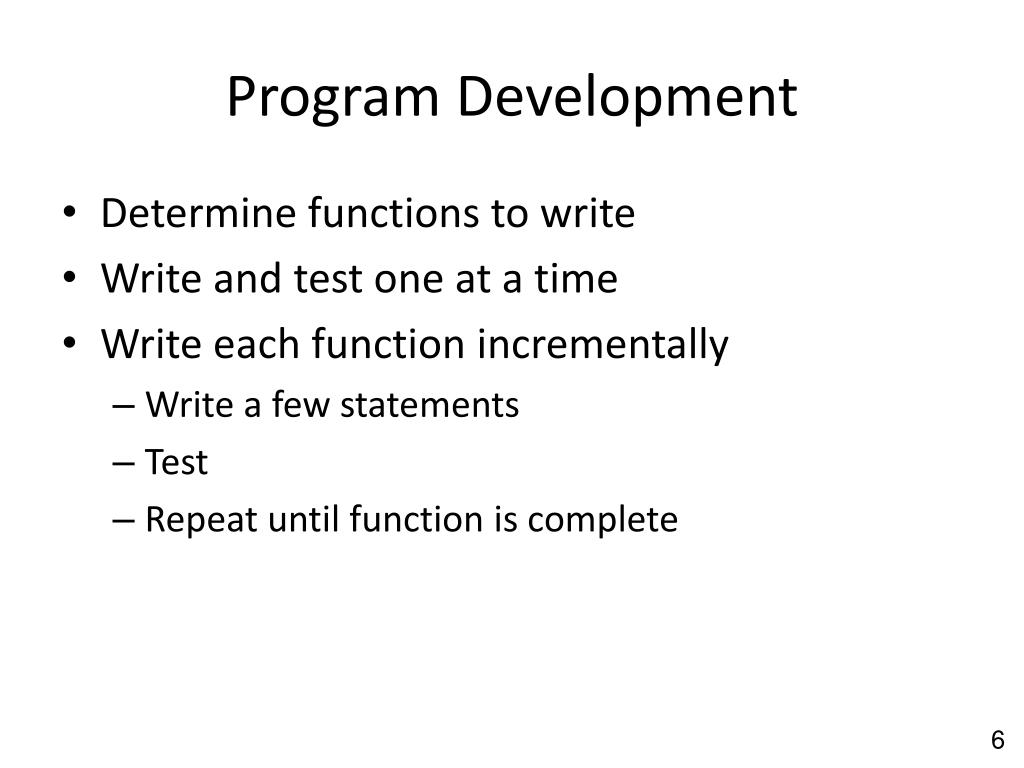 Program Development

• Determine functions to write
• Write and test one at a time
• Write each function incrementally
  – Write a few statements
  – Test
  – Repeat until function is complete

6